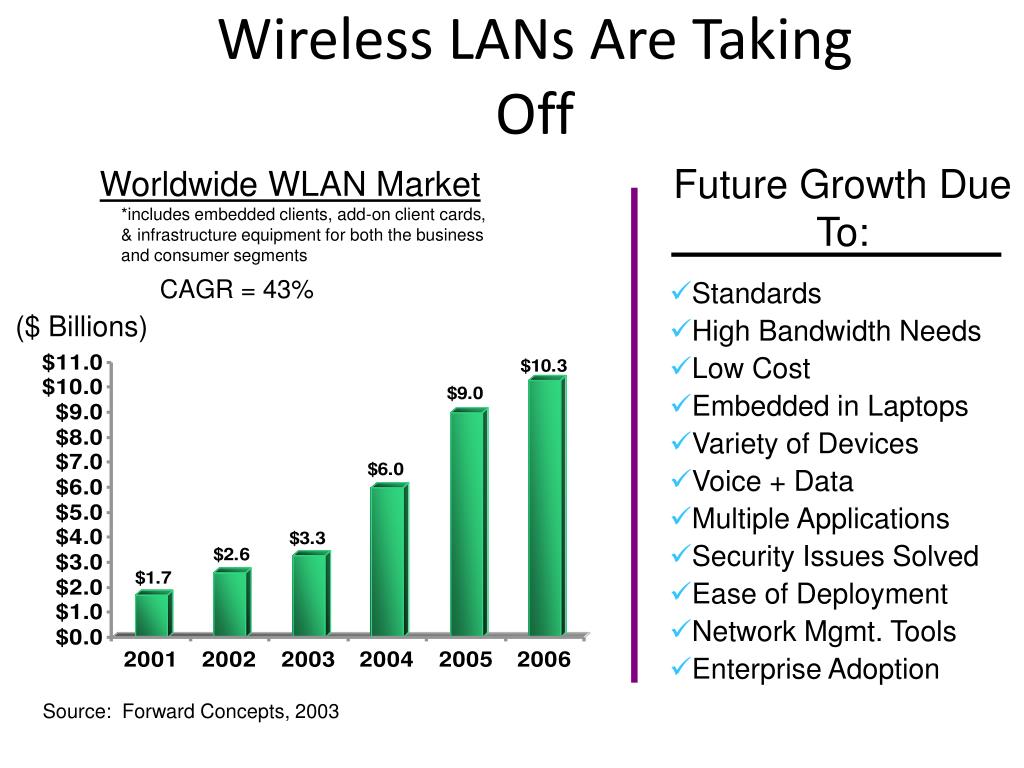 Wireless LANs Are Taking Off

Worldwide WLAN Market

*includes embedded clients, add-on client cards, & infrastructure equipment for both the business and consumer segments

CAGR = 43%

($ Billions)

$11.0
$10.0
$9.0
$8.0
$7.0
$6.0
$5.0
$4.0
$3.0
$2.0
$1.0
$0.0

$1.7
$2.6
$3.3
$6.0
$9.0
$10.3

2001 2002 2003 2004 2005 2006

Source: Forward Concepts, 2003

Future Growth Due To:

✓Standards
✓High Bandwidth Needs
✓Low Cost
✓Embedded in Laptops
✓Variety of Devices
✓Voice + Data
✓Multiple Applications
✓Security Issues Solved
✓Ease of Deployment
✓Network Mgmt. Tools
✓Enterprise Adoption